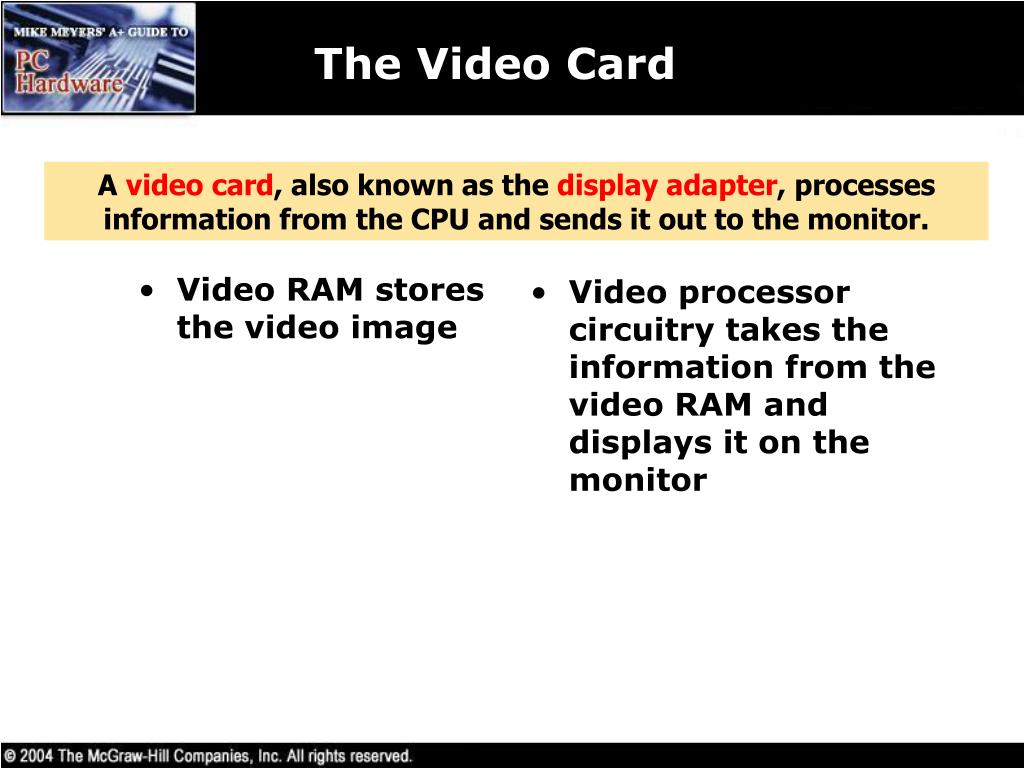 MIKE MEYERS' A+ GUIDE TO
PC Hardware

The Video Card

A video card, also known as the display adapter, processes information from the CPU and sends it out to the monitor.

• Video RAM stores the video image

• Video processor circuitry takes the information from the video RAM and displays it on the monitor

© 2004 The McGraw-Hill Companies, Inc. All rights reserved.